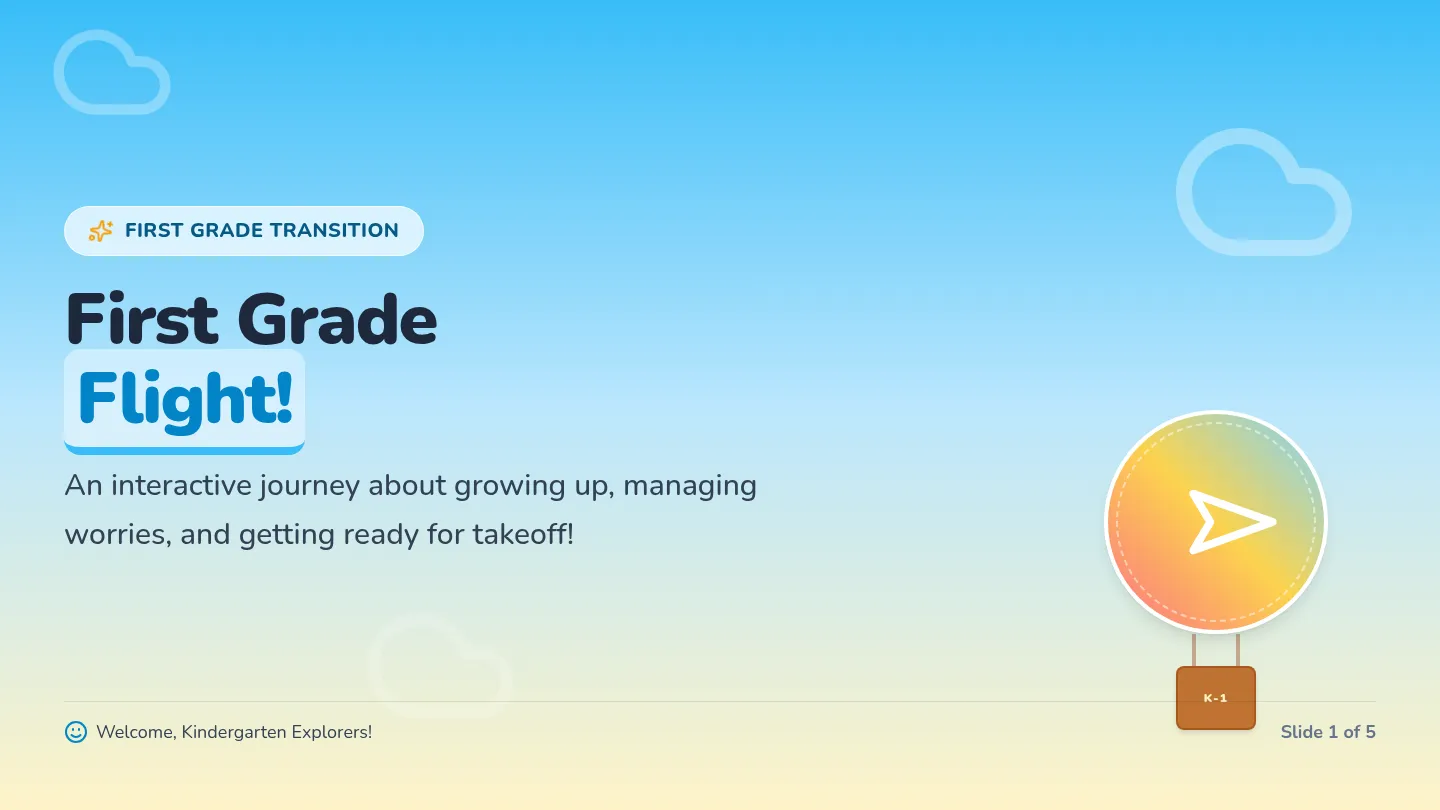 FIRST GRADE TRANSITION

First Grade Flight!

An interactive journey about growing up, managing worries, and getting ready for takeoff!

K-1

Welcome, Kindergarten Explorers!

Slide 1 of 5